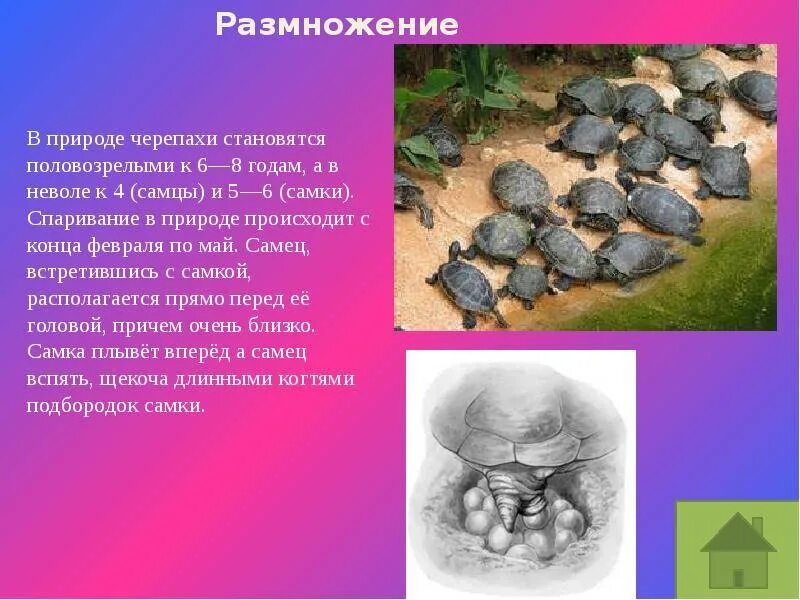 Размножение

В природе черепахи становятся половозрелыми к 6—8 годам, а в неволе к 4 (самцы) и 5—6 (самки). Спаривание в природе происходит с конца февраля по май. Самец, встретившись с самкой, располагается прямо перед её головой, причем очень близко. Самка плывёт вперёд а самец вспять, щекоча длинными когтями подбородок самки.